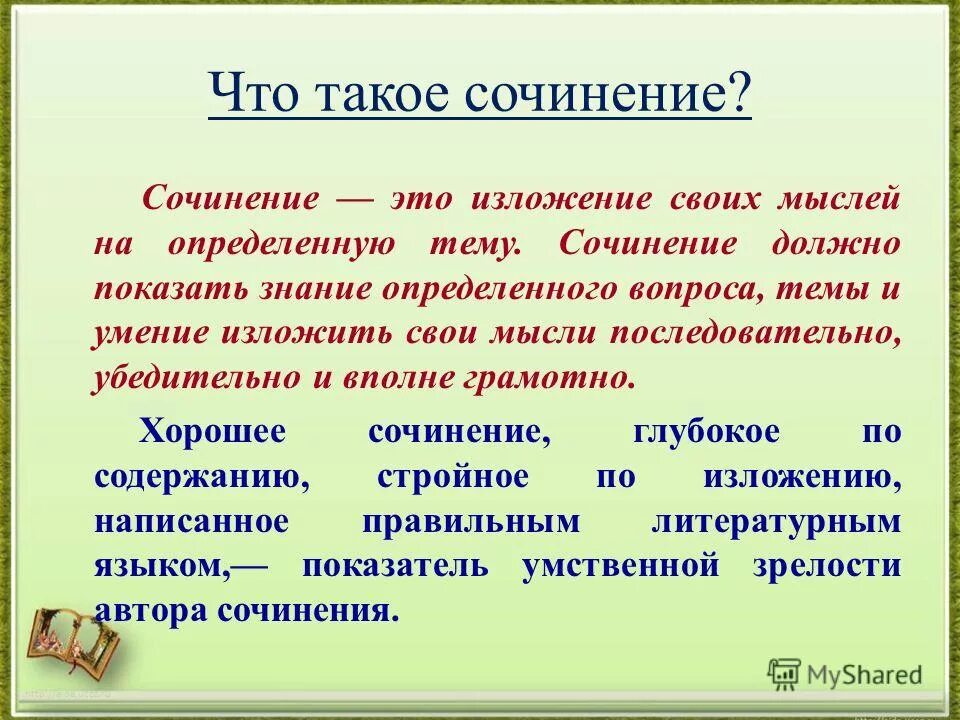 Что такое сочинение?

Сочинение — это изложение своих мыслей на определенную тему. Сочинение должно показать знание определенного вопроса, темы и умение изложить свои мысли последовательно, убедительно и вполне грамотно.

Хорошее сочинение, глубокое по содержанию, стройное по изложению, написанное правильным литературным языком,— показатель умственной зрелости автора сочинения.

MyShared